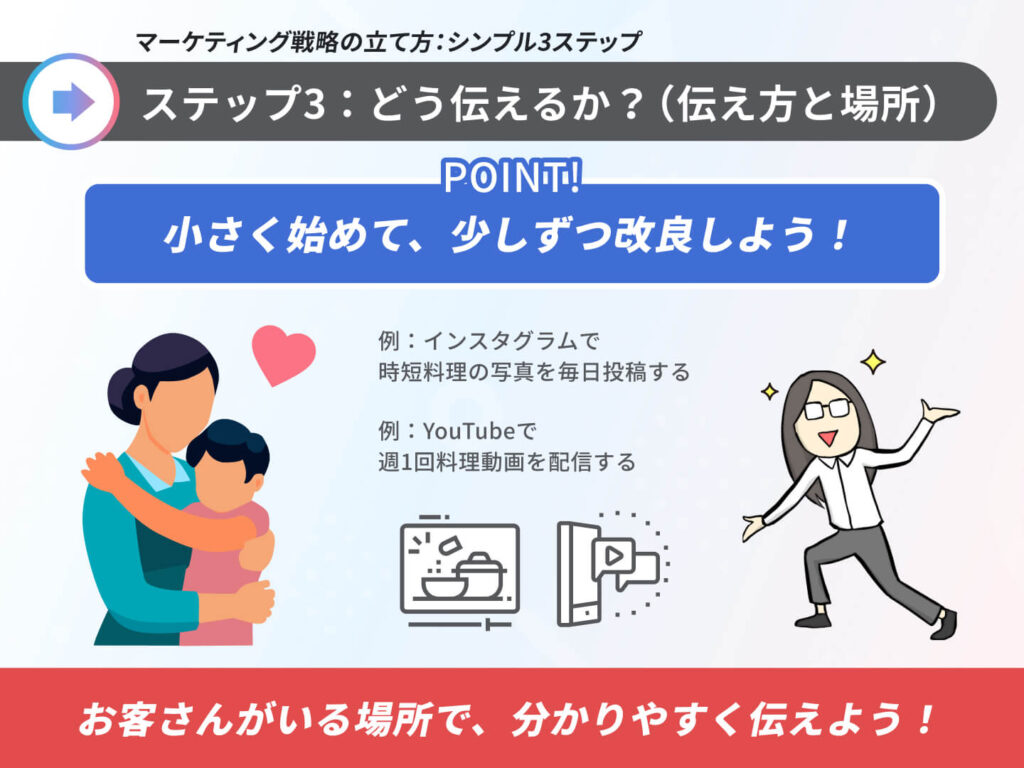 マーケティング戦略の立て方：シンプル3ステップ

ステップ3：どう伝えるか？（伝え方と場所）

POINT!

小さく始めて、少しずつ改良しよう！

例：インスタグラムで
時短料理の写真を毎日投稿する

例：YouTubeで
週1回料理動画を配信する

お客さんがいる場所で、分かりやすく伝えよう！